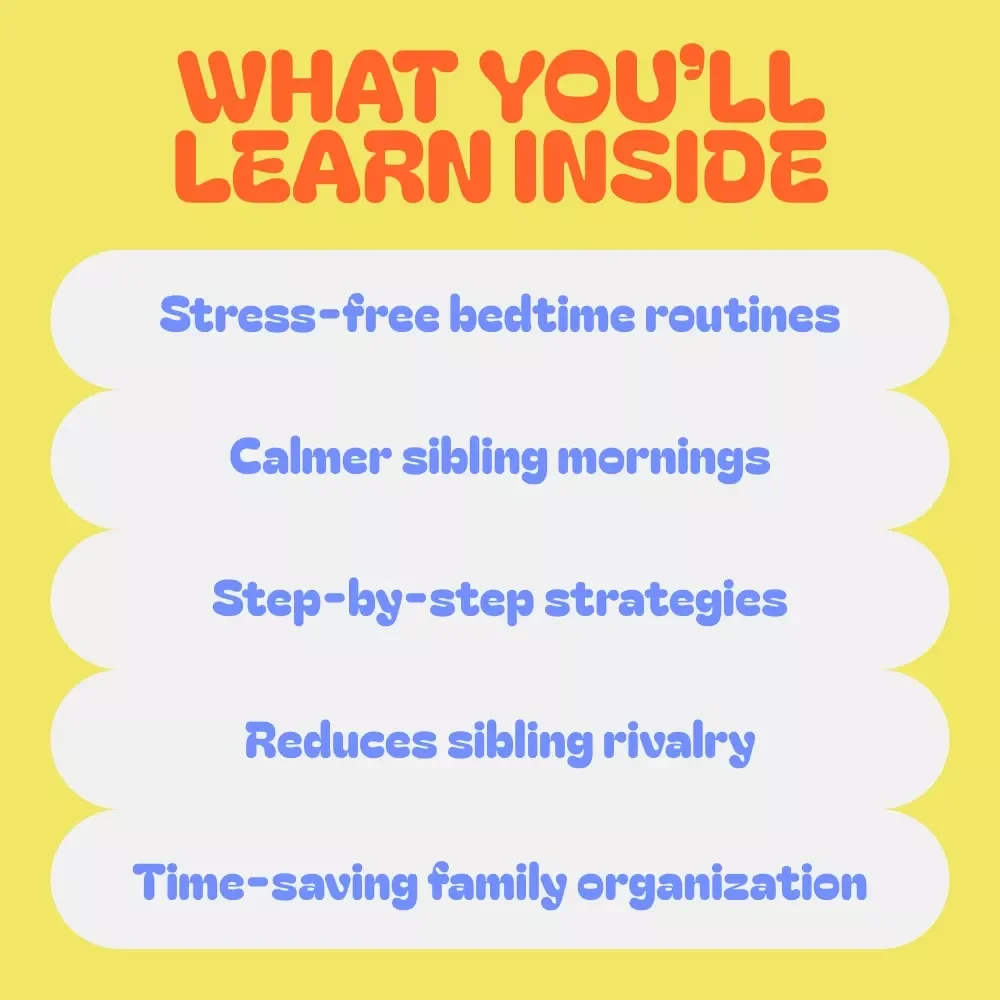 WHAT YOU'LL LEARN INSIDE

Stress-free bedtime routines

Calmer sibling mornings

Step-by-step strategies

Reduces sibling rivalry

Time-saving family organization